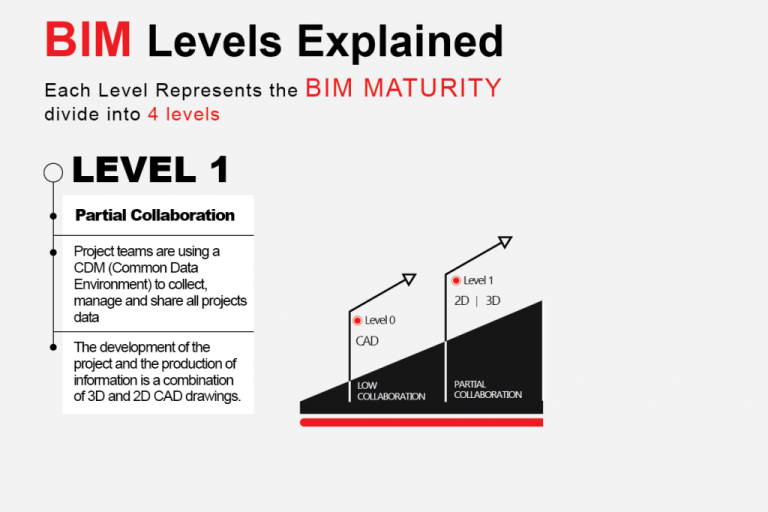 BIM Levels Explained

Each Level Represents the BIM MATURITY divide into 4 levels

LEVEL 1

Partial Collaboration

Project teams are using a CDM (Common Data Environment) to collect, manage and share all projects data

The development of the project and the production of information is a combination of 3D and 2D CAD drawings.

Level 0
CAD

LOW COLLABORATION

Level 1
2D | 3D

PARTIAL COLLABORATION